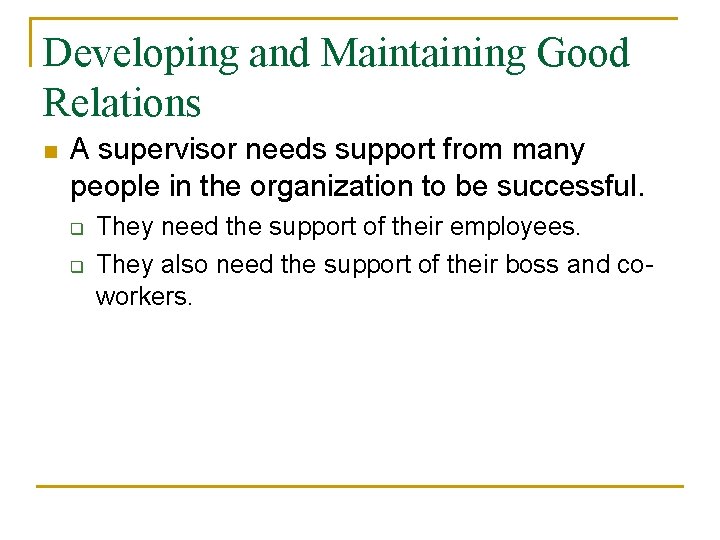 Developing and Maintaining Good Relations

A supervisor needs support from many people in the organization to be successful.

They need the support of their employees.

They also need the support of their boss and co-workers.